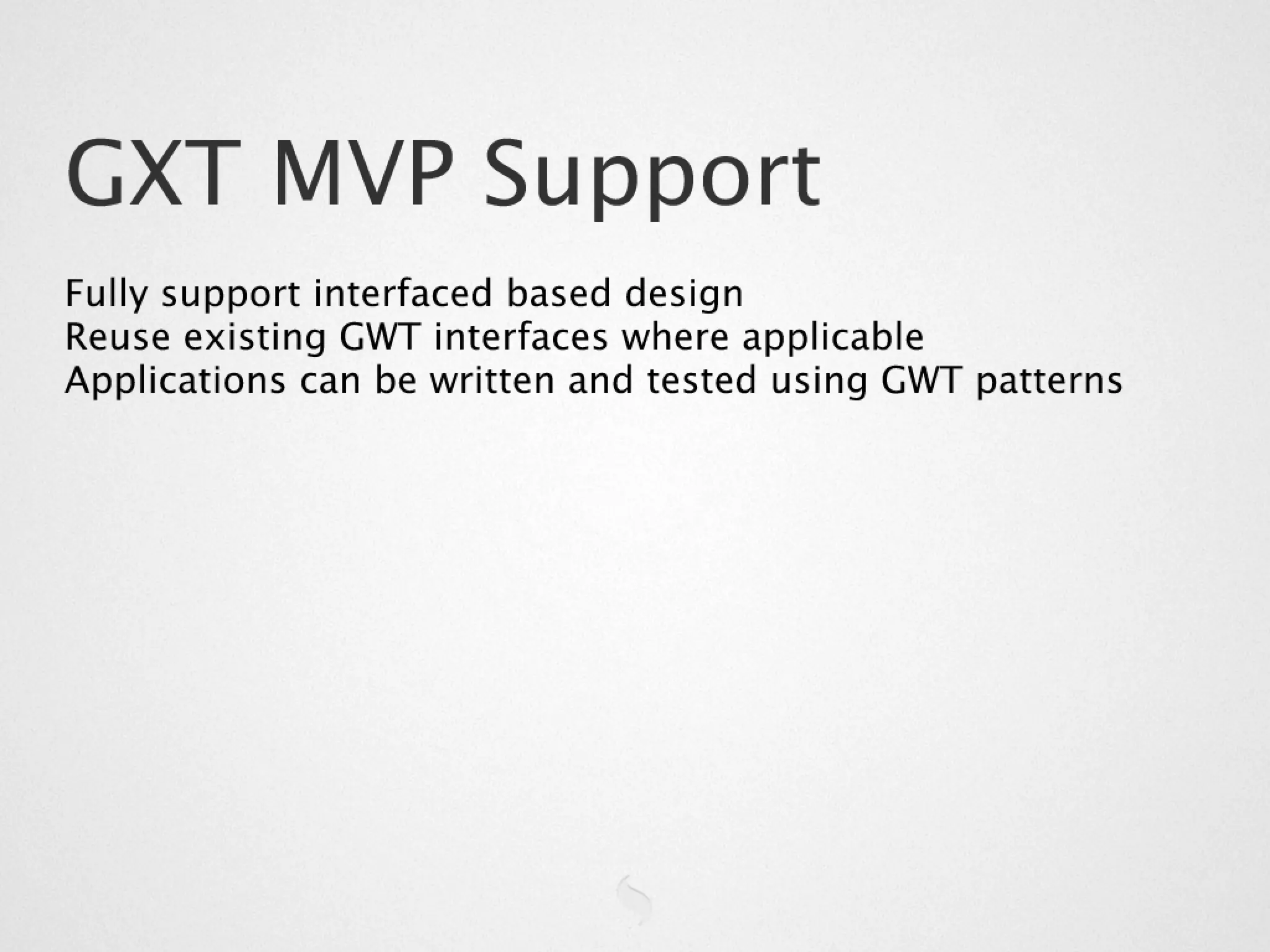 GXT MVP Support

Fully support interfaced based design
Reuse existing GWT interfaces where applicable
Applications can be written and tested using GWT patterns